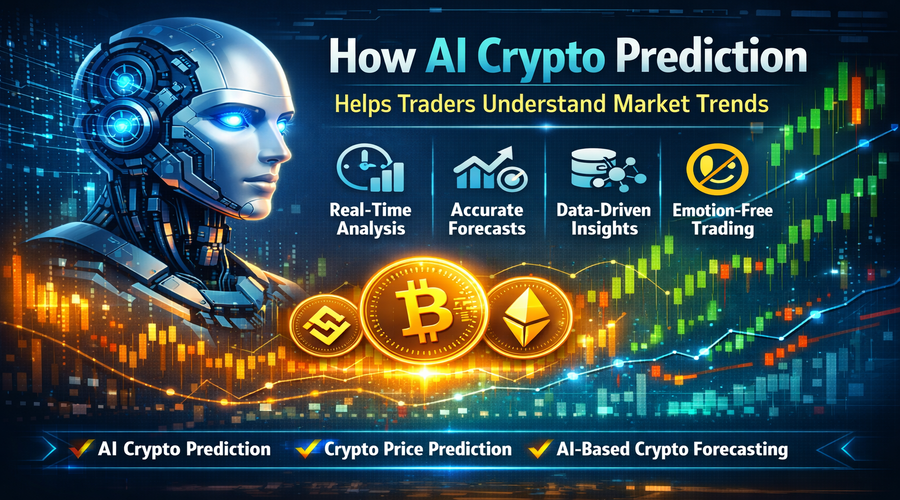 How AI Crypto Prediction

Helps Traders Understand Market Trends

Real-Time Analysis

Accurate Forecasts

Data-Driven Insights

Emotion-Free Trading

AI Crypto Prediction

Crypto Price Prediction

AI-Based Crypto Forecasting